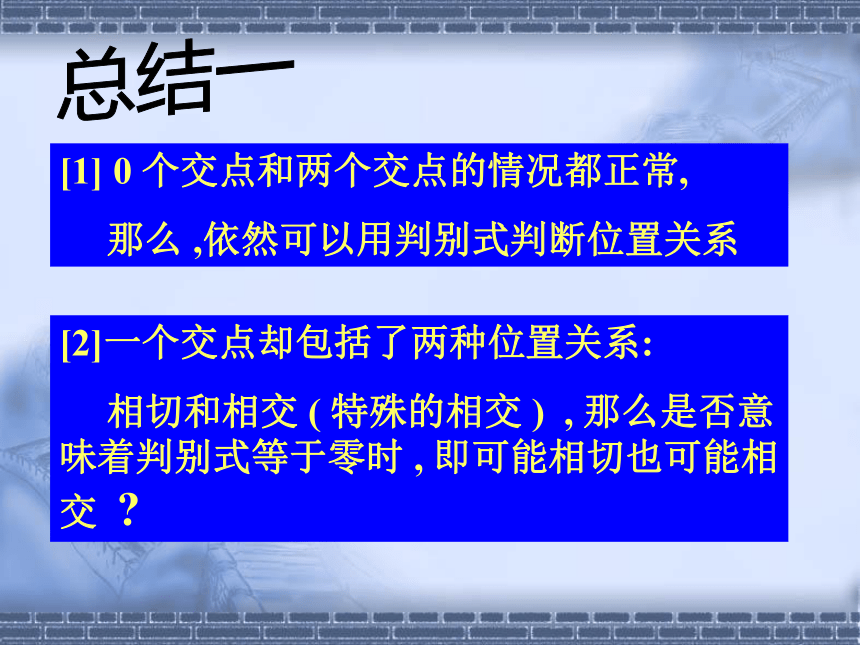 总结一

[1] 0 个交点和两个交点的情况都正常,

那么 ,依然可以用判别式判断位置关系

[2]一个交点却包括了两种位置关系:

相切和相交 ( 特殊的相交 ) , 那么是否意味着判别式等于零时 , 即可能相切也可能相交 ？